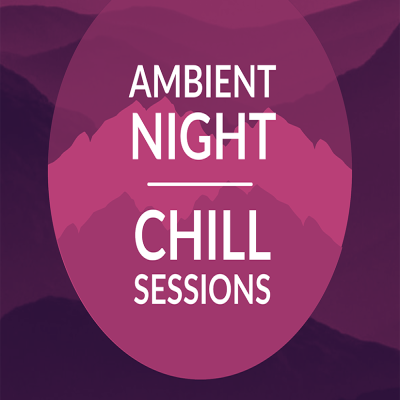 AMBIENT
NIGHT

CHILL
SESSIONS